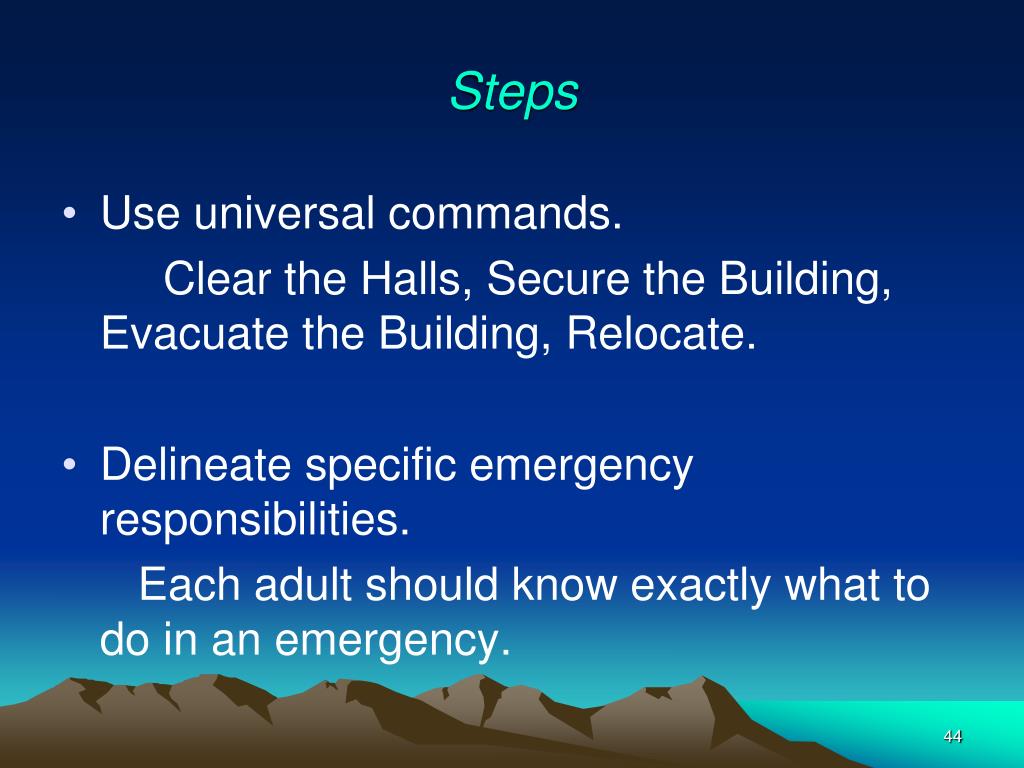 Steps

• Use universal commands.

Clear the Halls, Secure the Building, Evacuate the Building, Relocate.

• Delineate specific emergency responsibilities.

Each adult should know exactly what to do in an emergency.

44